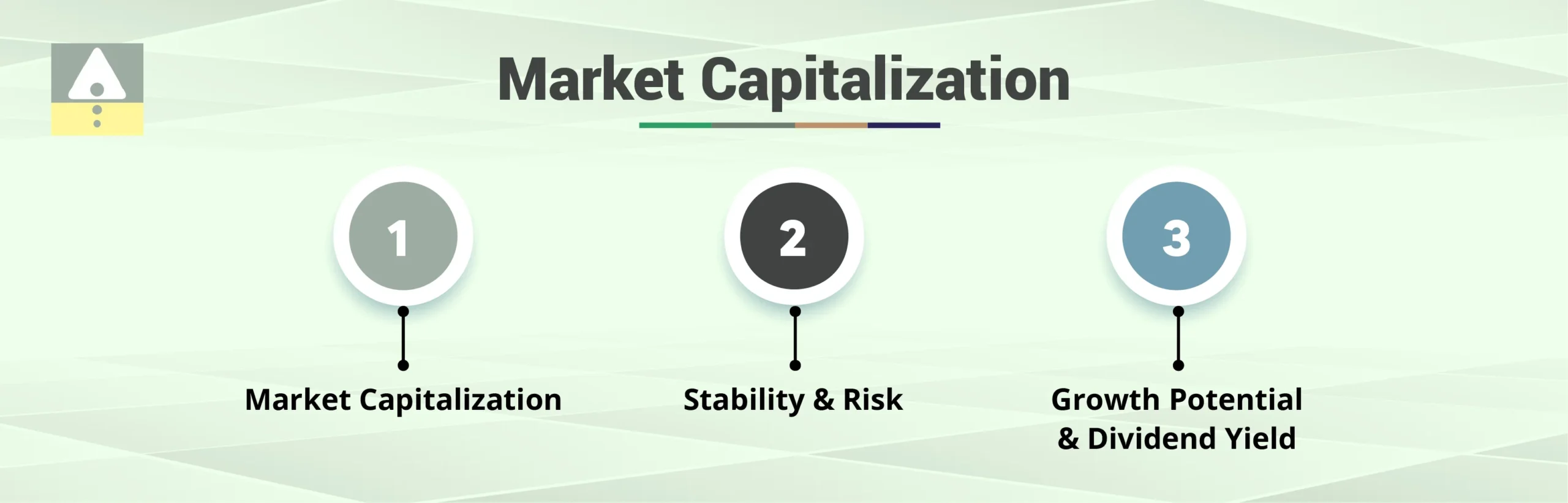 Market Capitalization

1

Market Capitalization

2

Stability & Risk

3

Growth Potential & Dividend Yield